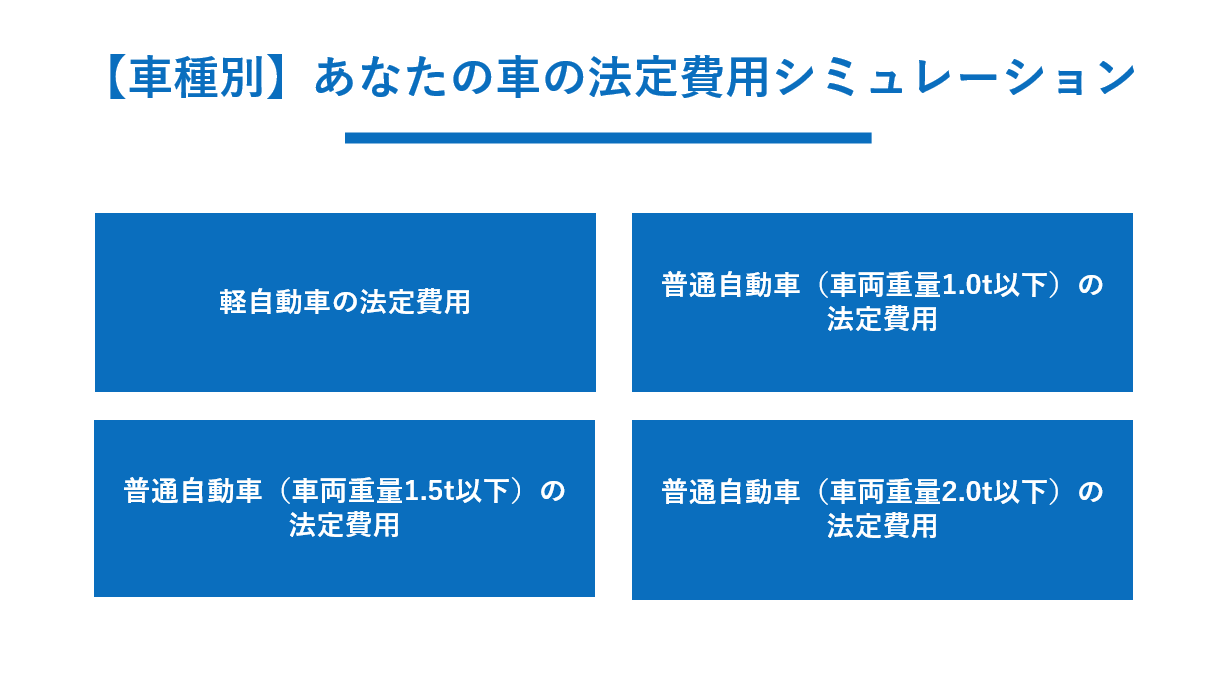 【車種別】あなたの車の法定費用シミュレーション

軽自動車の法定費用

普通自動車（車両重量1.0t以下）の法定費用

普通自動車（車両重量1.5t以下）の法定費用

普通自動車（車両重量2.0t以下）の法定費用